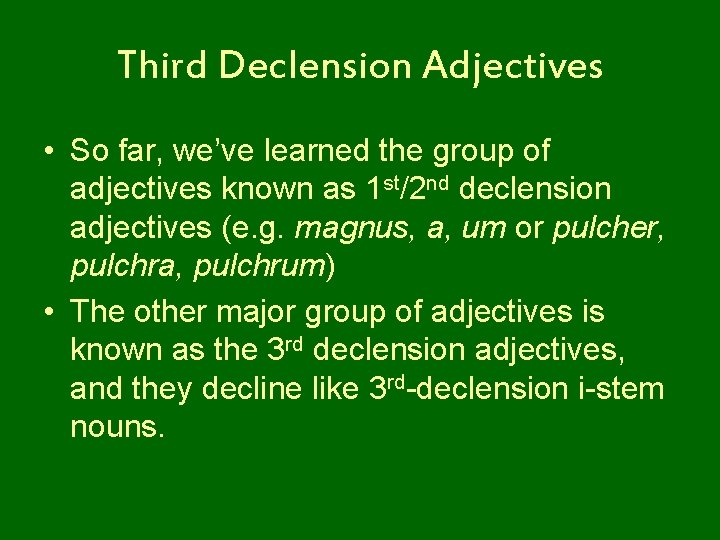 Third Declension Adjectives

• So far, we've learned the group of adjectives known as 1st/2nd declension adjectives (e.g. magnus, a, um or pulcher, pulchra, pulchrum)

• The other major group of adjectives is known as the 3rd declension adjectives, and they decline like 3rd-declension i-stem nouns.